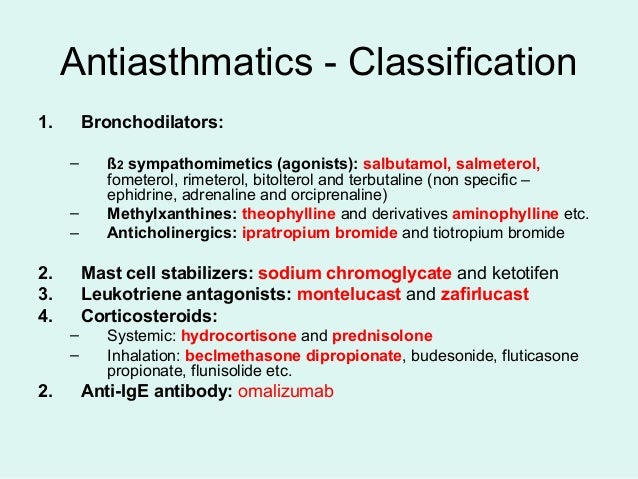 Antiasthmatics - Classification

1. Bronchodilators:

– ß2 sympathomimetics (agonists): salbutamol, salmeterol, fometerol, rimeterol, bitolterol and terbutaline (non specific – ephidrine, adrenaline and orciprenaline)
– Methylxanthines: theophylline and derivatives aminophylline etc.
– Anticholinergics: ipratropium bromide and tiotropium bromide

2. Mast cell stabilizers: sodium chromoglycate and ketotifen
3. Leukotriene antagonists: montelucast and zafirlucast
4. Corticosteroids:
– Systemic: hydrocortisone and prednisolone
– Inhalation: beclmethasone dipropionate, budesonide, fluticasone propionate, flunisolide etc.
2. Anti-IgE antibody: omalizumab